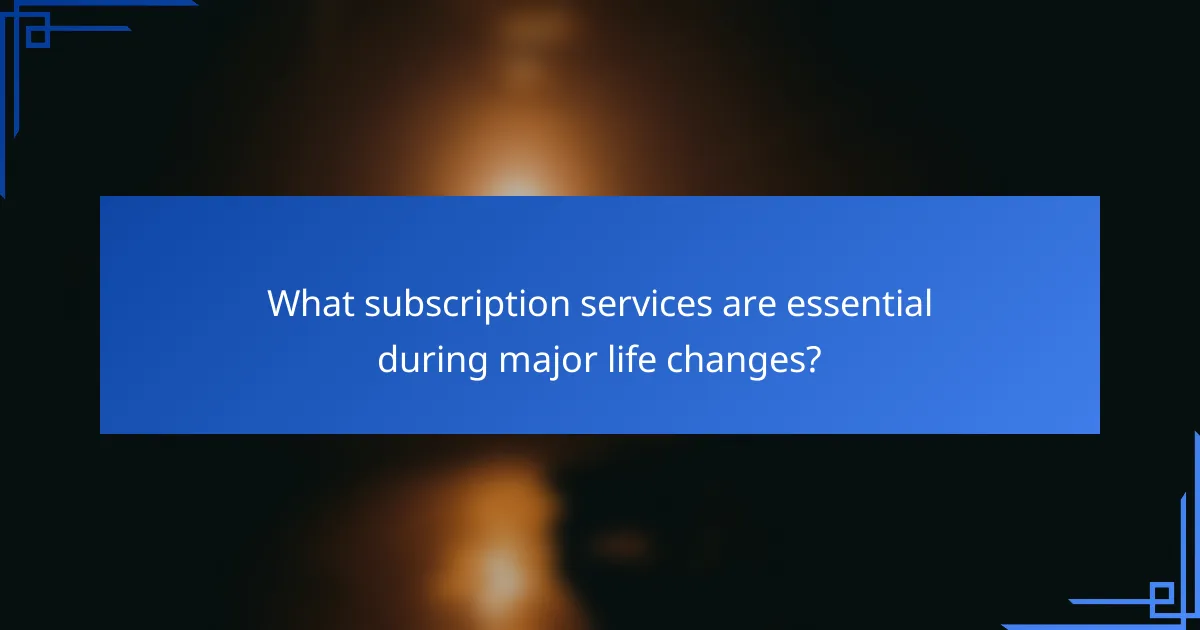 What subscription services are essential during major life changes?